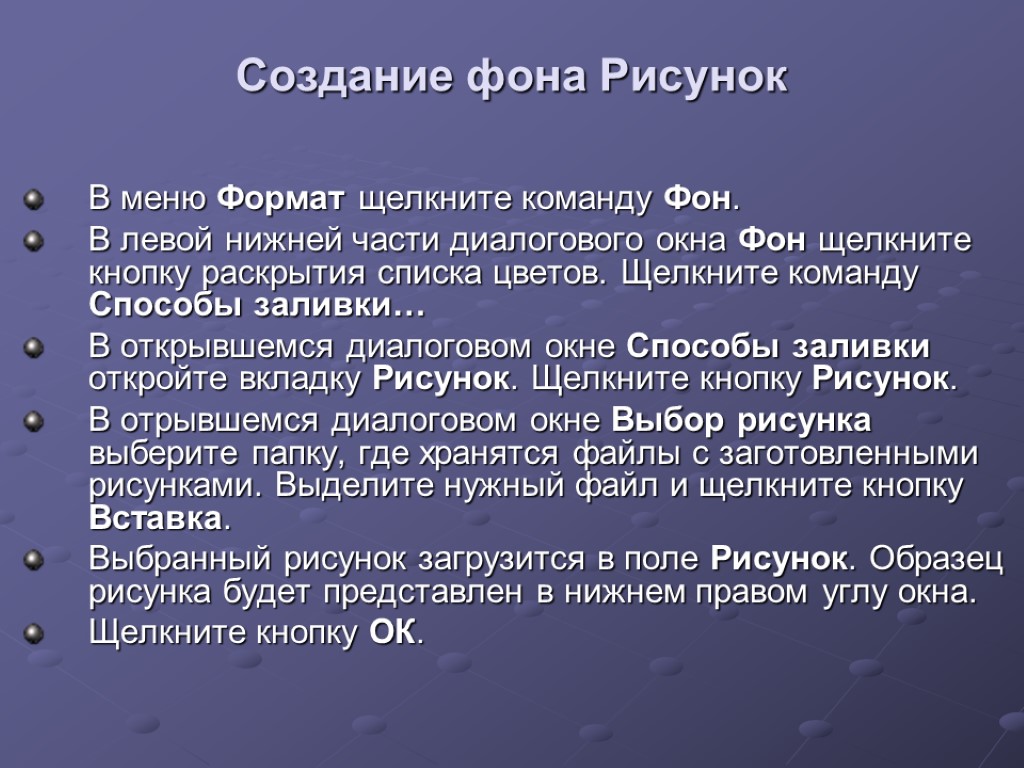 Создание фона Рисунок

В меню Формат щелкните команду Фон.

В левой нижней части диалогового окна Фон щелкните кнопку раскрытия списка цветов. Щелкните команду Способы заливки…

В открывшемся диалоговом окне Способы заливки откройте вкладку Рисунок. Щелкните кнопку Рисунок.

В отрывшемся диалоговом окне Выбор рисунка выберите папку, где хранятся файлы с заготовленными рисунками. Выделите нужный файл и щелкните кнопку Вставка.

Выбранный рисунок загрузится в поле Рисунок. Образец рисунка будет представлен в нижнем правом углу окна.

Щелкните кнопку ОК.